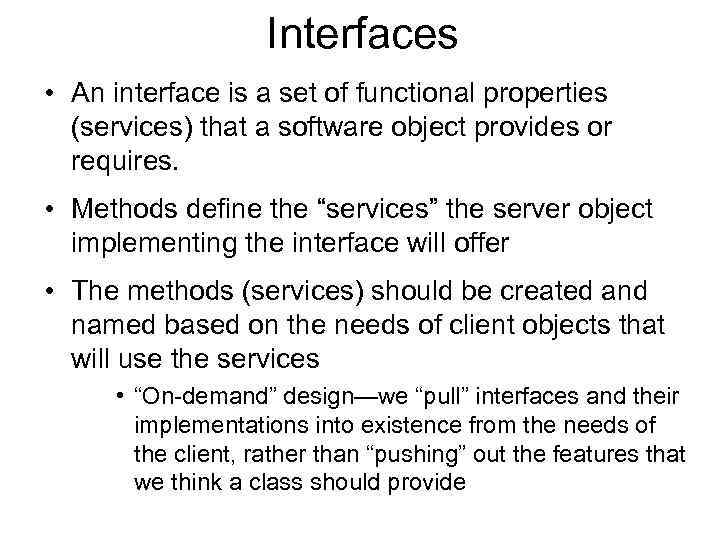 Interfaces

• An interface is a set of functional properties (services) that a software object provides or requires.

• Methods define the “services” the server object implementing the interface will offer

• The methods (services) should be created and named based on the needs of client objects that will use the services

• “On-demand” design—we “pull” interfaces and their implementations into existence from the needs of the client, rather than “pushing” out the features that we think a class should provide